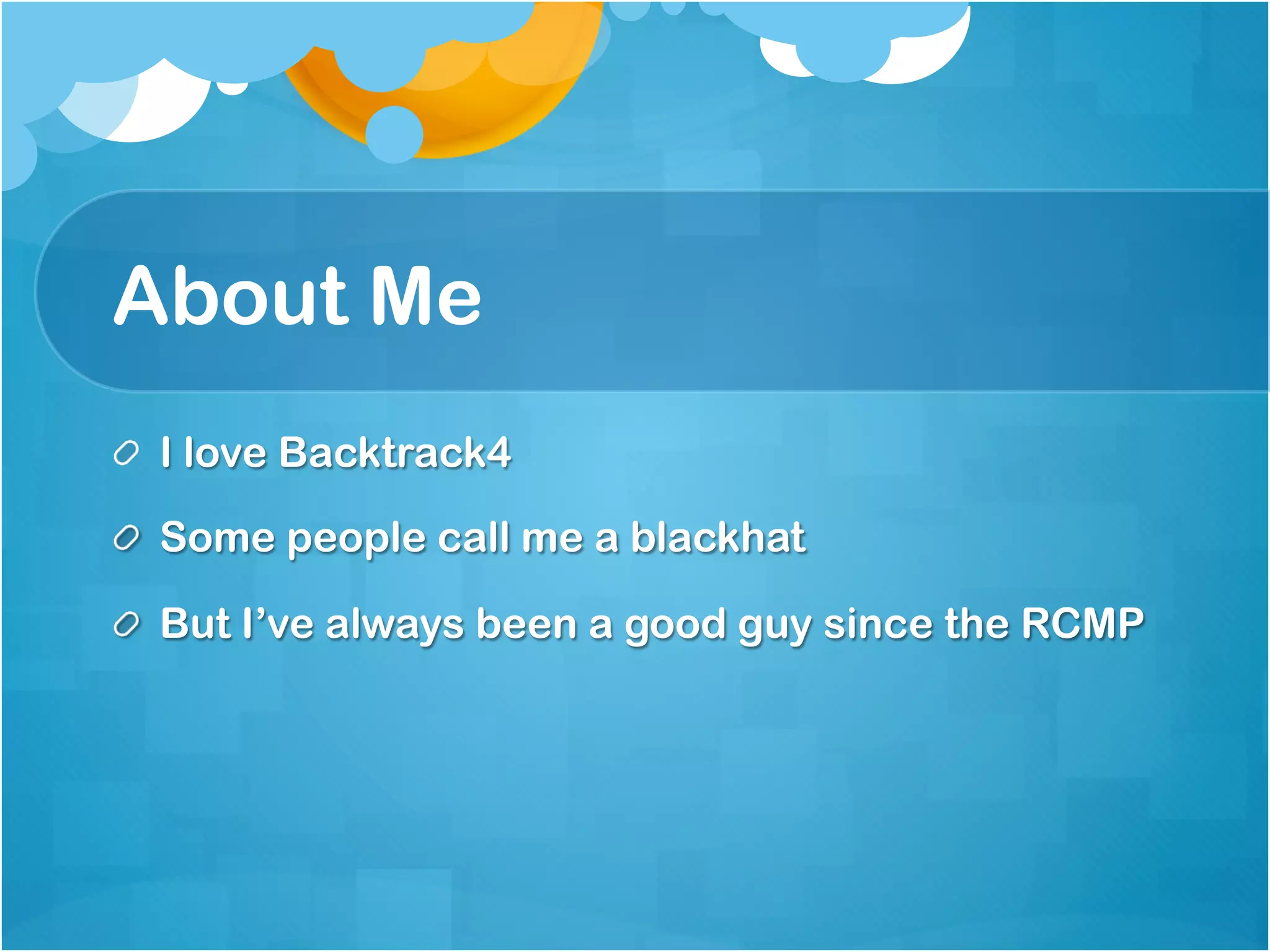 About Me

I love Backtrack4

Some people call me a blackhat

But I’ve always been a good guy since the RCMP